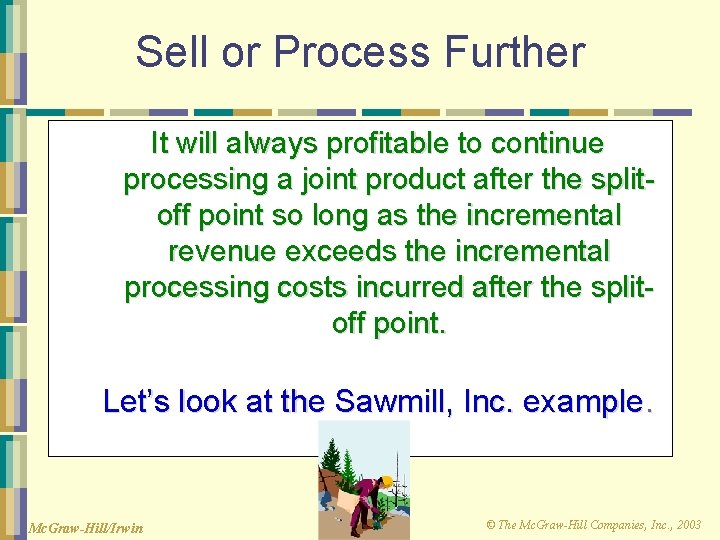 Sell or Process Further

It will always profitable to continue processing a joint product after the split-off point so long as the incremental revenue exceeds the incremental processing costs incurred after the split-off point.

Let's look at the Sawmill, Inc. example.

McGraw-Hill/Irwin

© The McGraw-Hill Companies, Inc., 2003